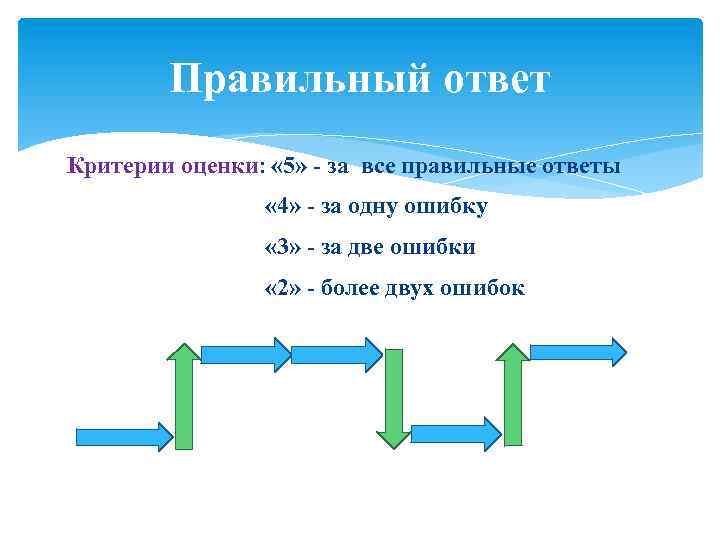 Правильный ответ

Критерии оценки: «5» - за все правильные ответы

«4» - за одну ошибку

«3» - за две ошибки

«2» - более двух ошибок